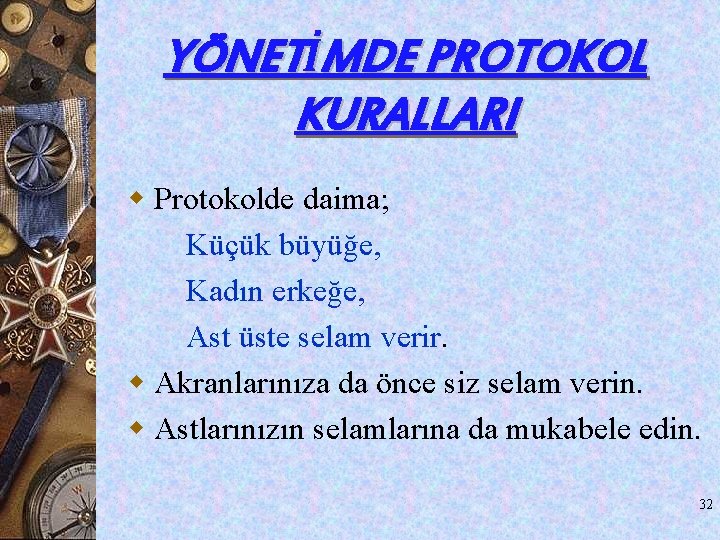 YÖNETİMDE PROTOKOL KURALLARI

• Protokolde daima;

Küçük büyüğe,

Kadın erkeğe,

Ast üste selam verir.

• Akranlarınıza da önce siz selam verin.

• Astlarınızın selamlarına da mukabele edin.

32